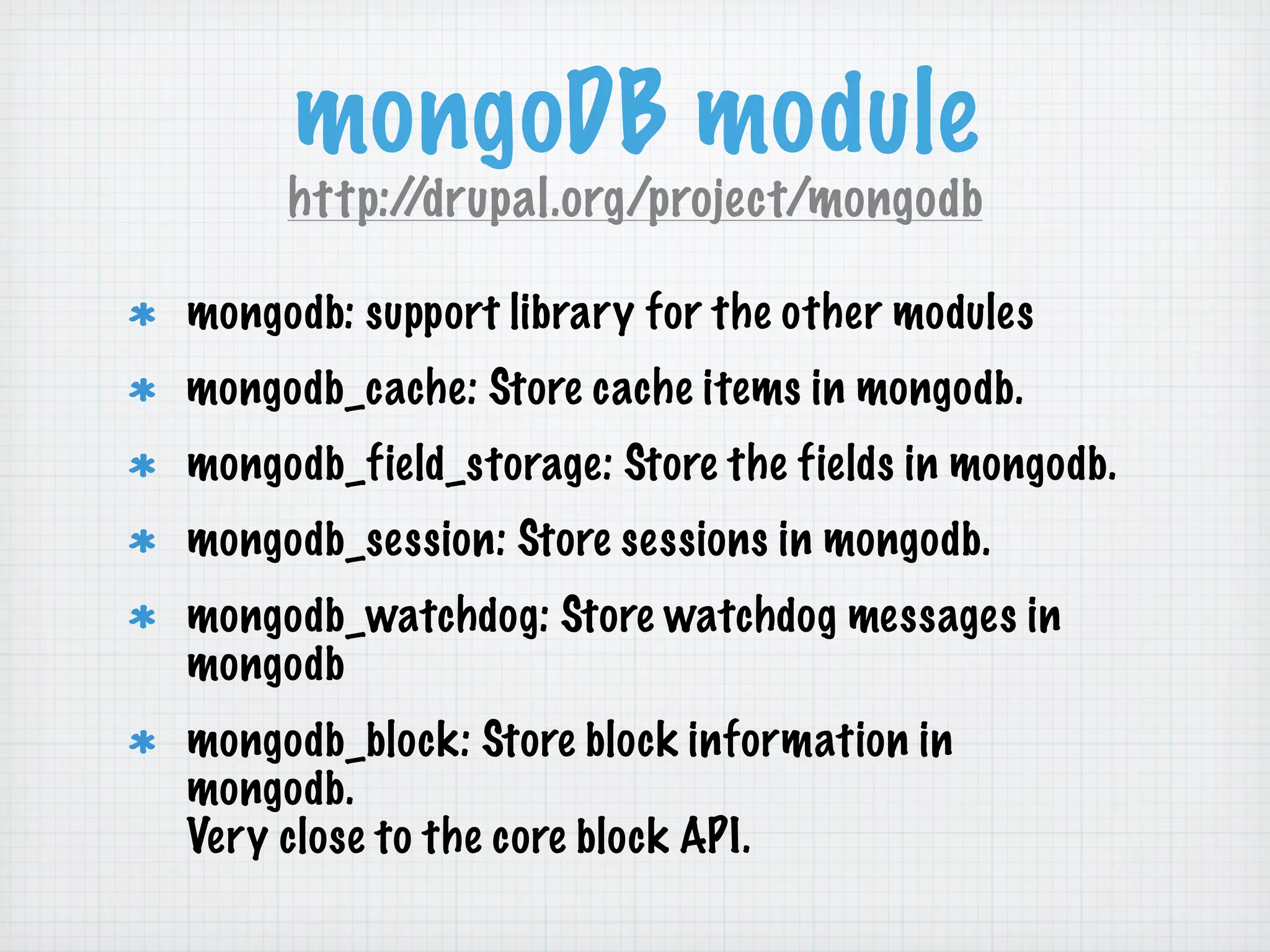 mongoDB module

http://drupal.org/project/mongodb

* mongodb: support library for the other modules
* mongodb_cache: Store cache items in mongodb.
* mongodb_field_storage: Store the fields in mongodb.
* mongodb_session: Store sessions in mongodb.
* mongodb_watchdog: Store watchdog messages in mongodb
* mongodb_block: Store block information in mongodb.
Very close to the core block API.